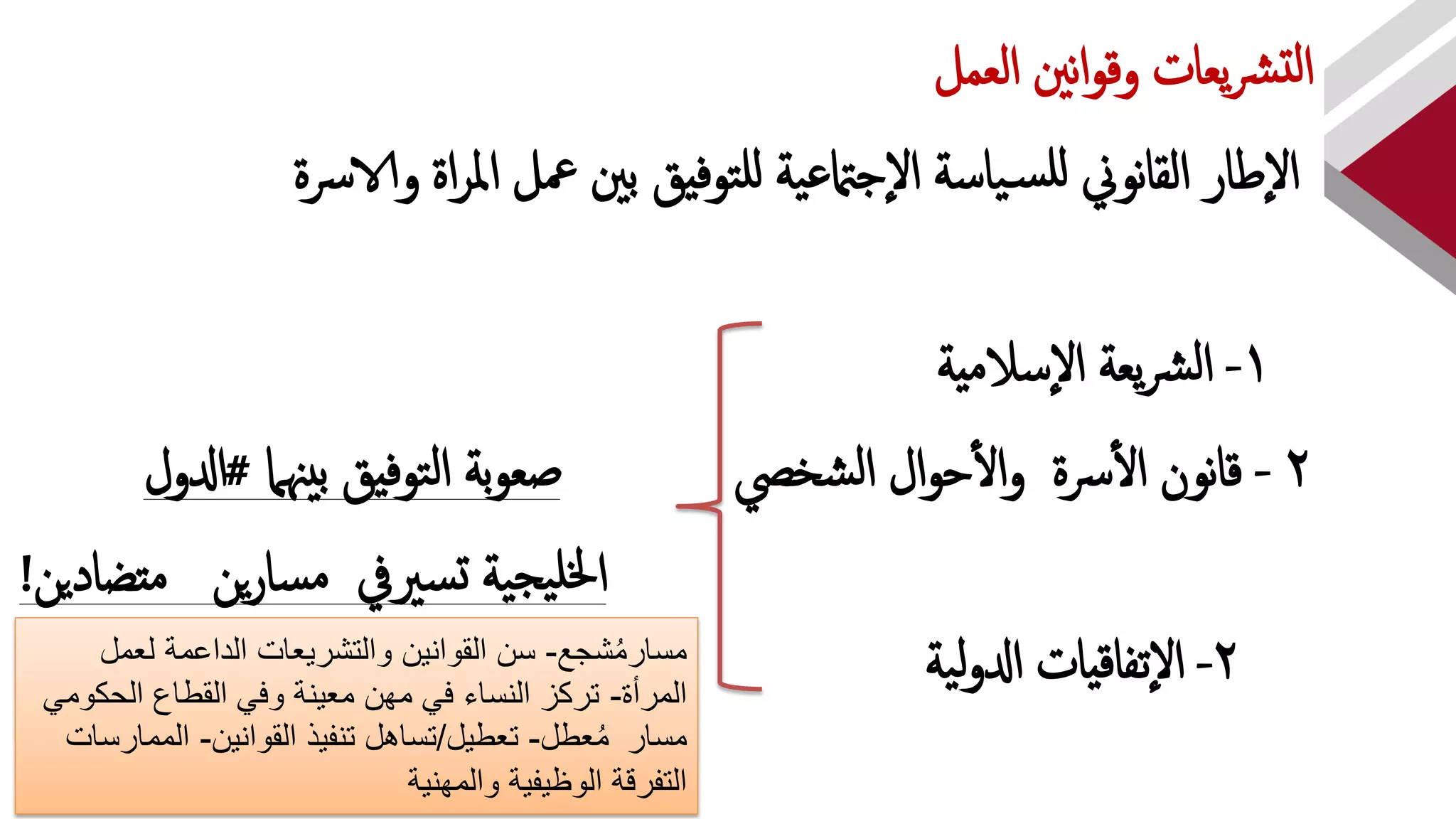 التشريعات وقوانين العمل

الإطار القانوني للسياسة الإجتماعية للتوفيق بين عمل المراة والاسرة

١- الشريعة الإسلامية

٢ - قانون الأسرة والأحوال الشخصي

٢- الإتفاقيات الدولية

صعوبة التوفيق بينهما #الدول الخليجية تسيرفي مسارين متضادين!

مسارمُشجع- سن القوانين والتشريعات الداعمة لعمل المرأة- تركز النساء في مهن معينة وفي القطاع الحكومي
مسار مُعطل- تعطيل/تساهل تنفيذ القوانين- الممارسات التفرقة الوظيفية والمهنية